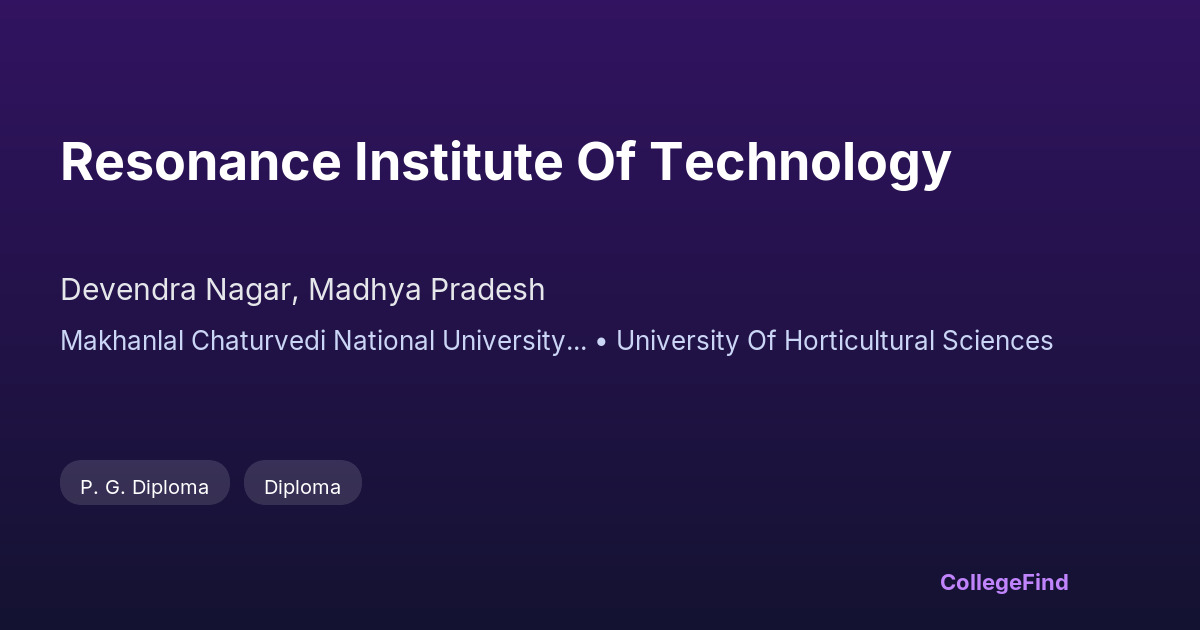 Resonance Institute Of Technology

Devendra Nagar, Madhya Pradesh

Makhanlal Chaturvedi National University... • University Of Horticultural Sciences

P. G. Diploma

Diploma

CollegeFind